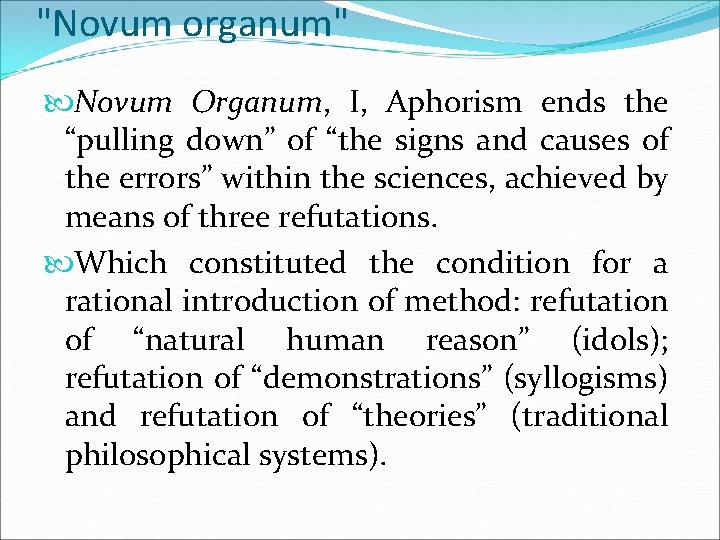 "Novum organum"

Novum Organum, I, Aphorism ends the “pulling down” of “the signs and causes of the errors” within the sciences, achieved by means of three refutations.

Which constituted the condition for a rational introduction of method: refutation of “natural human reason” (idols); refutation of “demonstrations” (syllogisms) and refutation of “theories” (traditional philosophical systems).